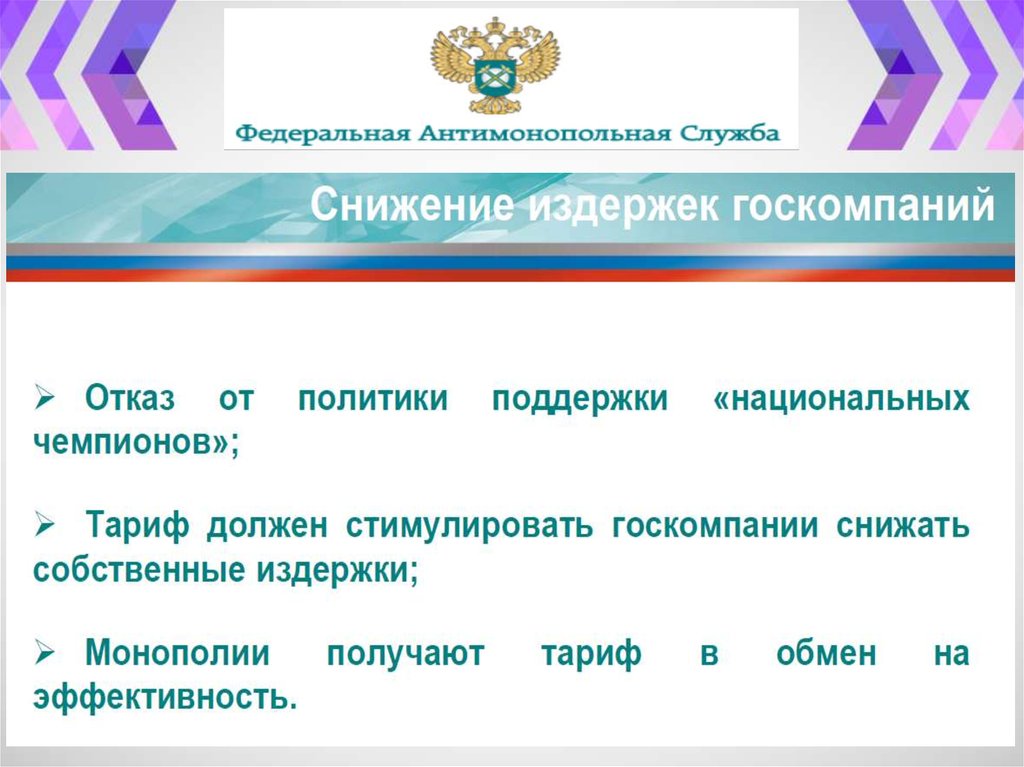 Федеральная Антимонопольная Служба

Снижение издержек госкомпаний

➢ Отказ от политики поддержки «национальных чемпионов»;

➢ Тариф должен стимулировать госкомпании снижать собственные издержки;

➢ Монополии получают тариф в обмен на эффективность.